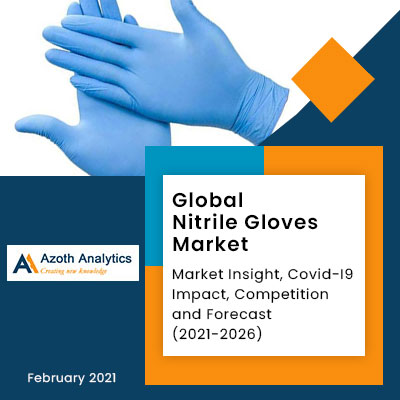 Global Nitrile Gloves Market

Market Insight, Covid-19 Impact, Competition and Forecast (2021-2026)

Azoth Analytics
Creating new Knowledge

February 2021